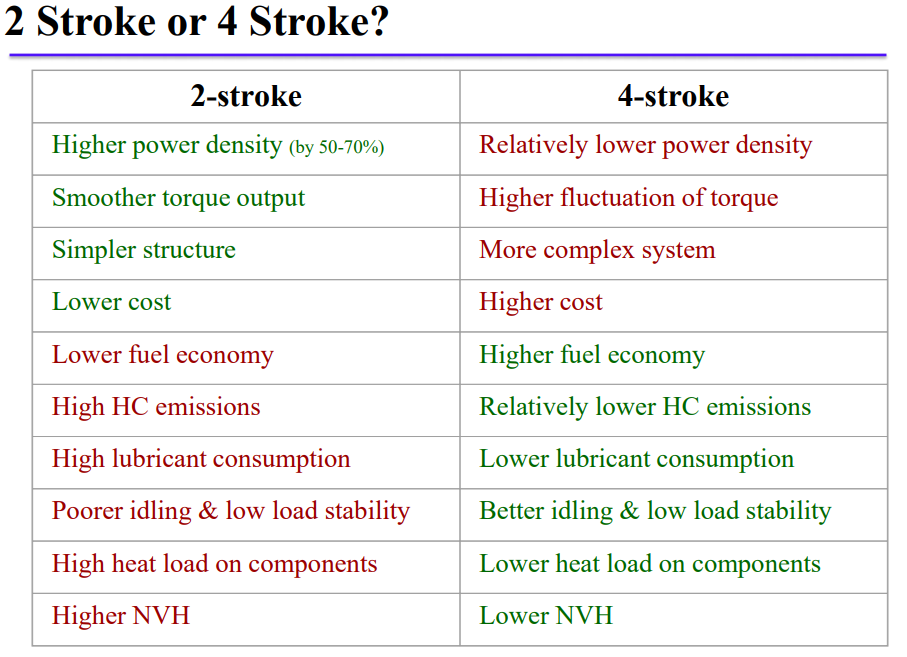 2 Stroke or 4 Stroke?

| 2-stroke | 4-stroke |
|---|---|
| Higher power density (by 50-70%) | Relatively lower power density |
| Smoother torque output | Higher fluctuation of torque |
| Simpler structure | More complex system |
| Lower cost | Higher cost |
| Lower fuel economy | Higher fuel economy |
| High HC emissions | Relatively lower HC emissions |
| High lubricant consumption | Lower lubricant consumption |
| Poorer idling & low load stability | Better idling & low load stability |
| High heat load on components | Lower heat load on components |
| Higher NVH | Lower NVH |